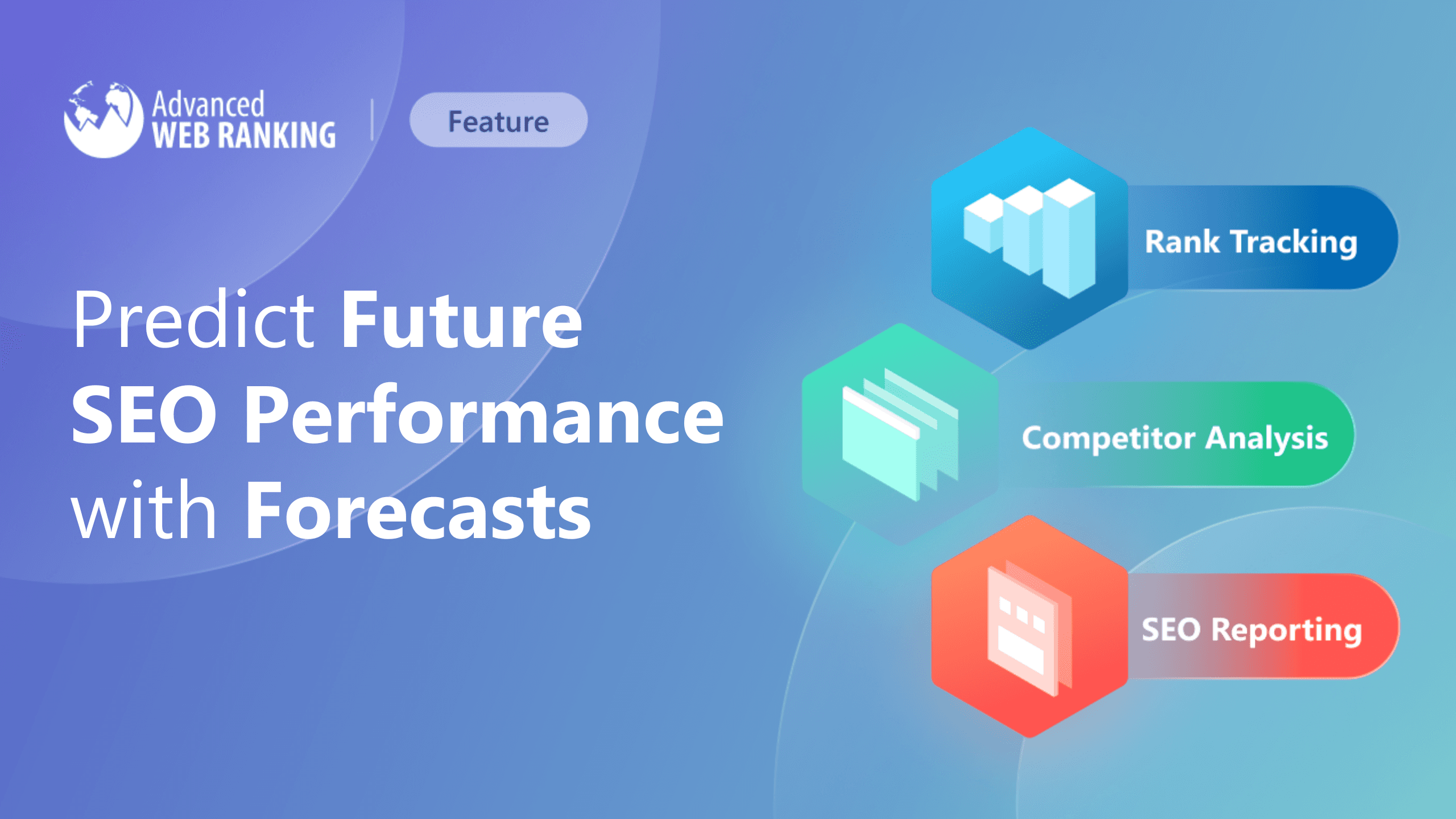 Advanced WEB RANKING

Feature

Predict Future SEO Performance with Forecasts

Rank Tracking

Competitor Analysis

SEO Reporting